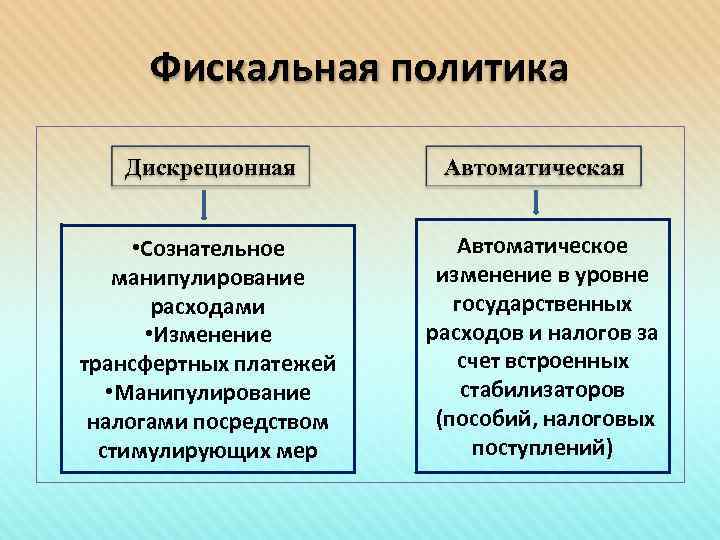 Фискальная политика

Дискреционная

•Сознательное манипулирование расходами
•Изменение трансфертных платежей
•Манипулирование налогами посредством стимулирующих мер

Автоматическая

Автоматическое изменение в уровне государственных расходов и налогов за счет встроенных стабилизаторов (пособий, налоговых поступлений)